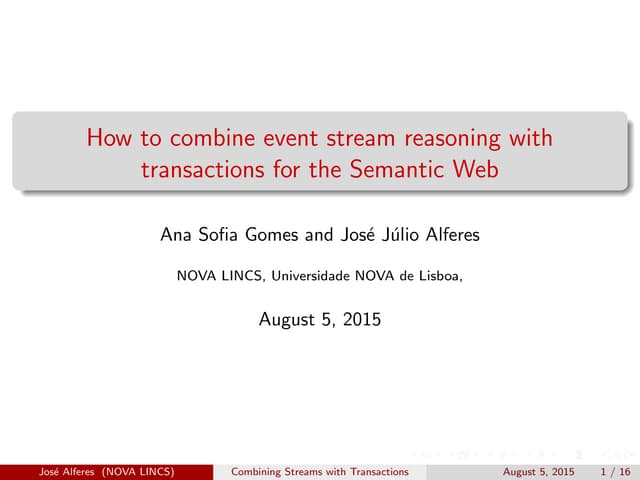 How to combine event stream reasoning with transactions for the Semantic Web

Ana Sofia Gomes and José Júlio Alferes

NOVA LINCS, Universidade NOVA de Lisboa,

August 5, 2015

José Alferes (NOVA LINCS) Combining Streams with Transactions August 5, 2015 1 / 16